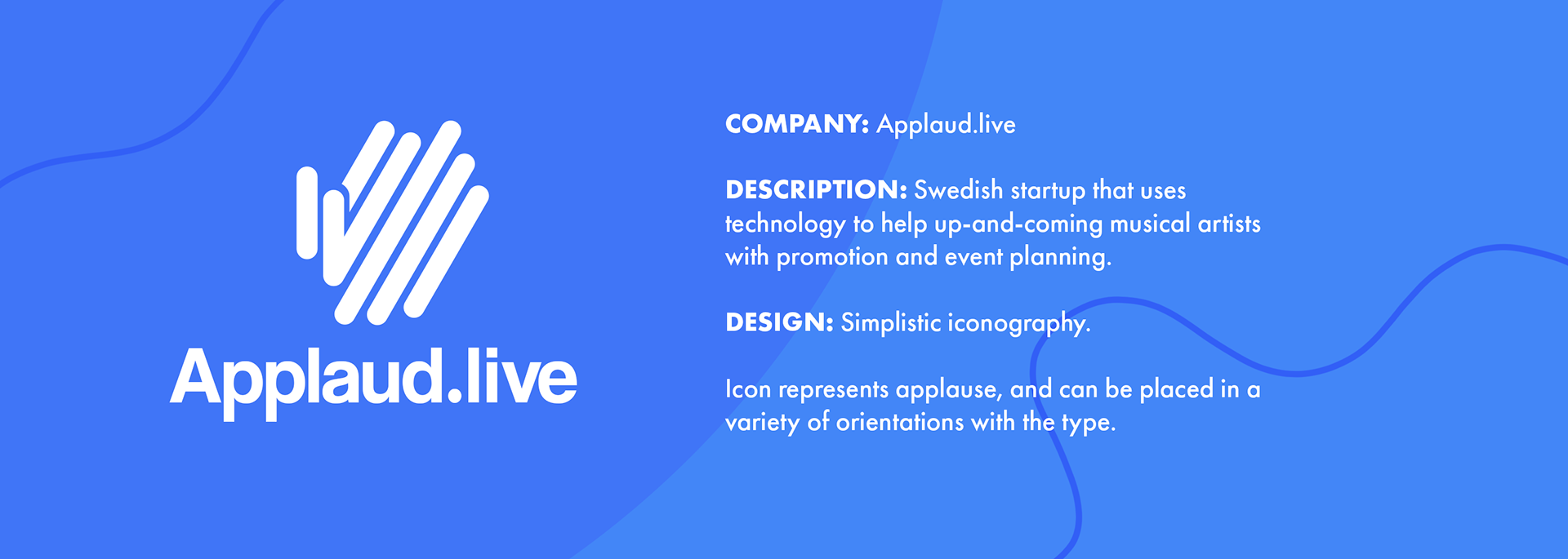 Applaud.live

COMPANY: Applaud.live

DESCRIPTION: Swedish startup that uses technology to help up-and-coming musical artists with promotion and event planning.

DESIGN: Simplistic iconography.

Icon represents applause, and can be placed in a variety of orientations with the type.